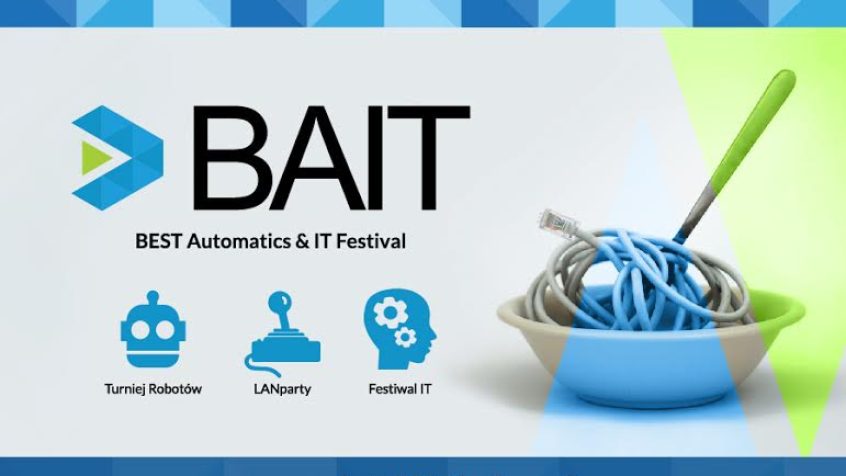 BAIT

BEST Automatics & IT Festival

Turniej Robotów

LANparty

Festiwal IT